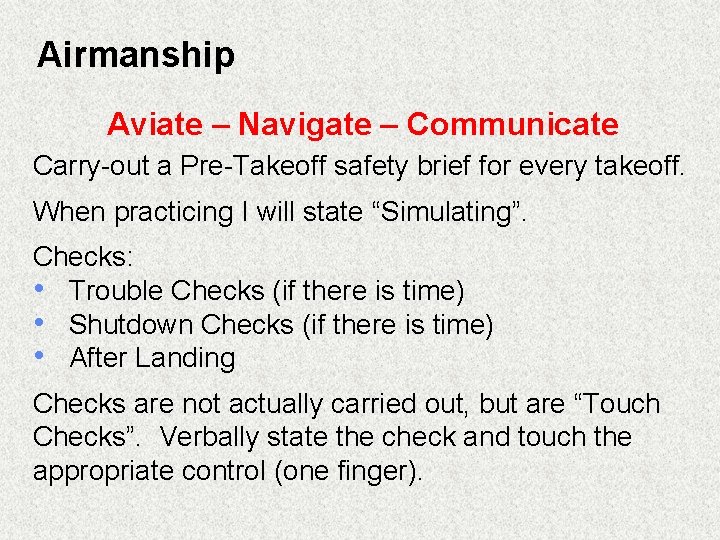 Airmanship

Aviate – Navigate – Communicate

Carry-out a Pre-Takeoff safety brief for every takeoff.

When practicing I will state “Simulating”.

Checks:
• Trouble Checks (if there is time)
• Shutdown Checks (if there is time)
• After Landing

Checks are not actually carried out, but are “Touch Checks”. Verbally state the check and touch the appropriate control (one finger).